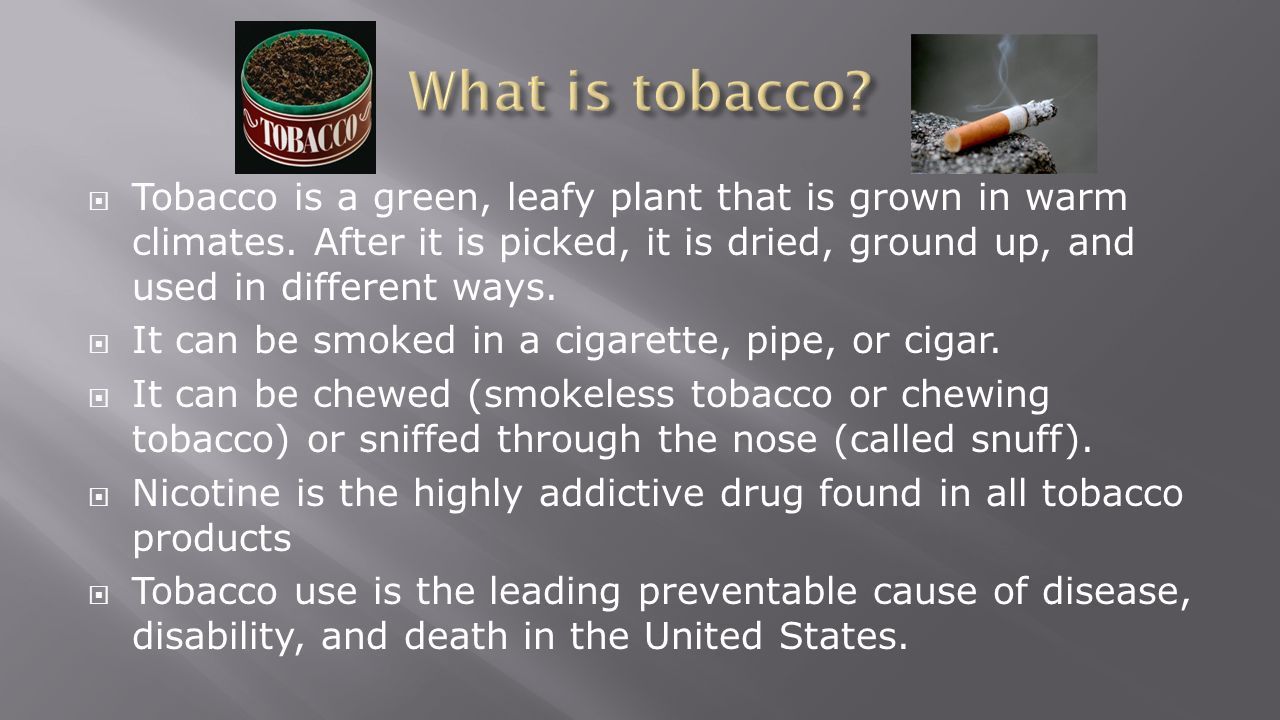 TOBACCO

What is tobacco?

Tobacco is a green, leafy plant that is grown in warm climates. After it is picked, it is dried, ground up, and used in different ways.

It can be smoked in a cigarette, pipe, or cigar.

It can be chewed (smokeless tobacco or chewing tobacco) or sniffed through the nose (called snuff).

Nicotine is the highly addictive drug found in all tobacco products

Tobacco use is the leading preventable cause of disease, disability, and death in the United States.